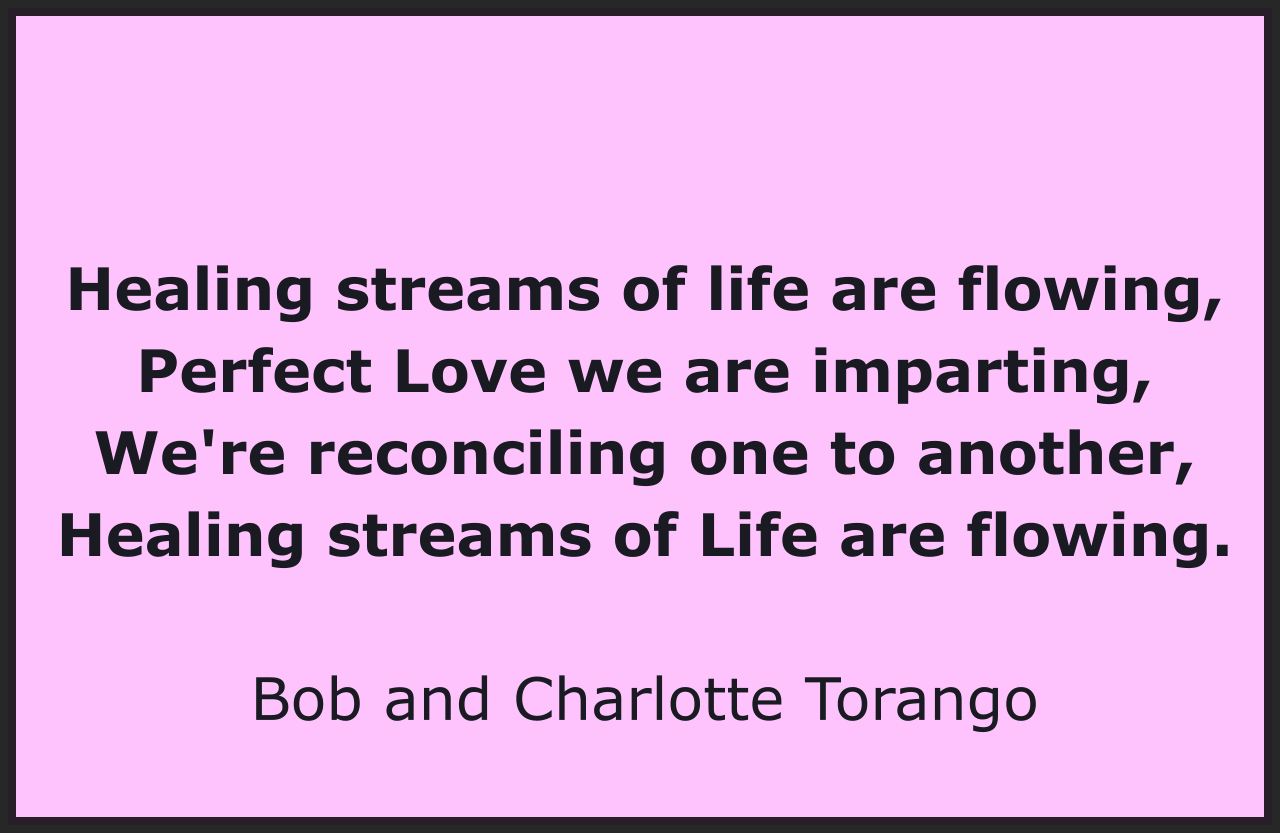 Healing streams of life are flowing,
Perfect Love we are imparting,
We're reconciling one to another,
Healing streams of Life are flowing.

Bob and Charlotte Torango